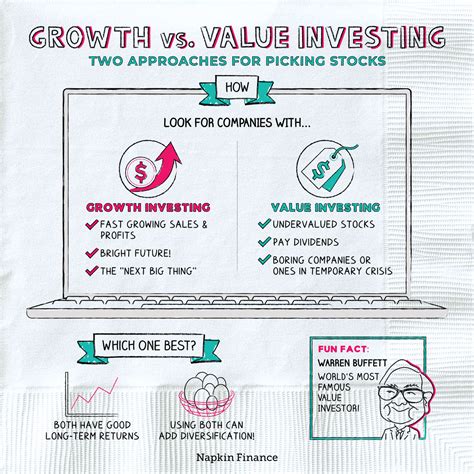 GROWTH vs. VALUE INVESTING

TWO APPROACHES FOR PICKING STOCKS

HOW

LOOK FOR COMPANIES WITH...

GROWTH INVESTING

FAST GROWING SALES & PROFITS

BRIGHT FUTURE!

THE "NEXT BIG THING"

VALUE INVESTING

UNDERVALUED STOCKS

PAY DIVIDENDS

BORING COMPANIES OR ONES IN TEMPORARY CRISIS

WHICH ONE BEST?

BOTH HAVE GOOD LONG-TERM RETURNS

USING BOTH CAN ADD DIVERSIFICATION!

FUN FACT:

WARREN BUFFETT

WORLD'S MOST FAMOUS VALUE INVESTOR!

Napkin Finance